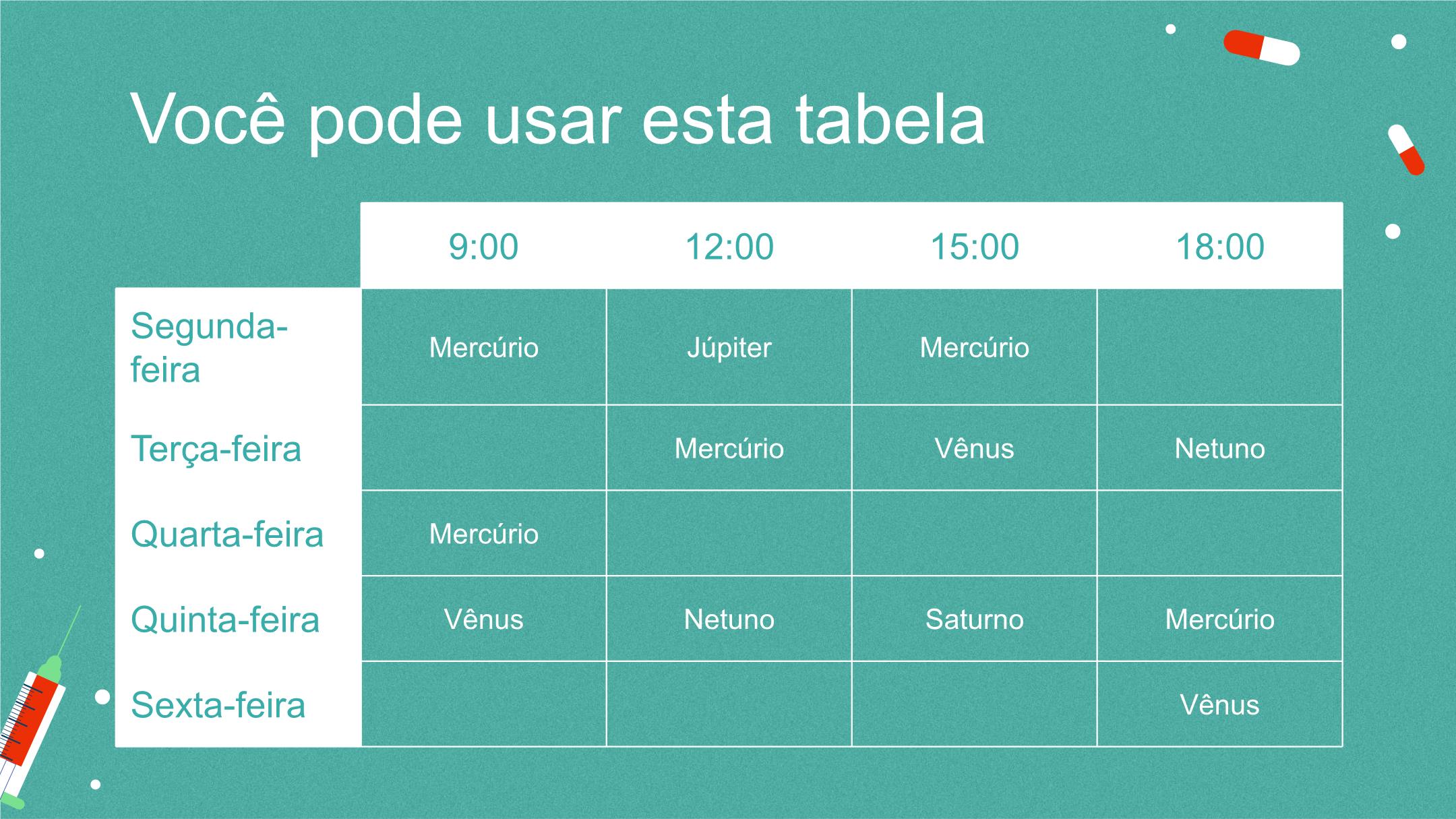 Você pode usar esta tabela

| | 9:00 | 12:00 | 15:00 | 18:00 |
|---|---|---|---|---|
| Segunda-feira | Mercúrio | Júpiter | Mercúrio | |
| Terça-feira | | Mercúrio | Vênus | Netuno |
| Quarta-feira | Mercúrio | | | |
| Quinta-feira | Vênus | Netuno | Saturno | Mercúrio |
| Sexta-feira | | | | Vênus |